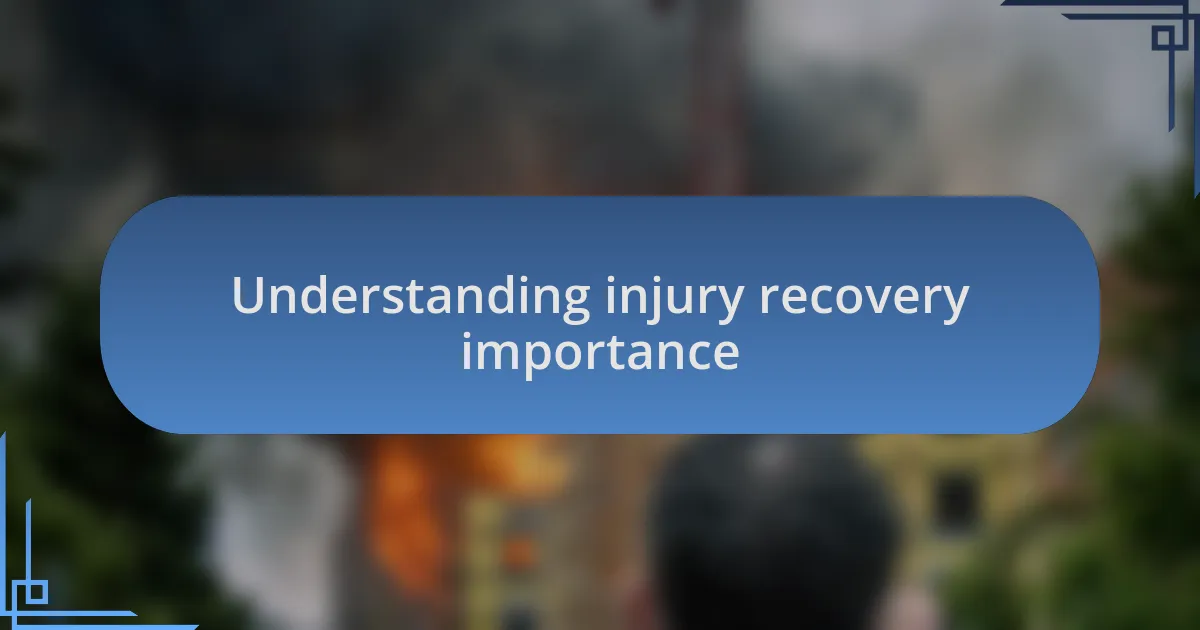 Understanding injury recovery importance